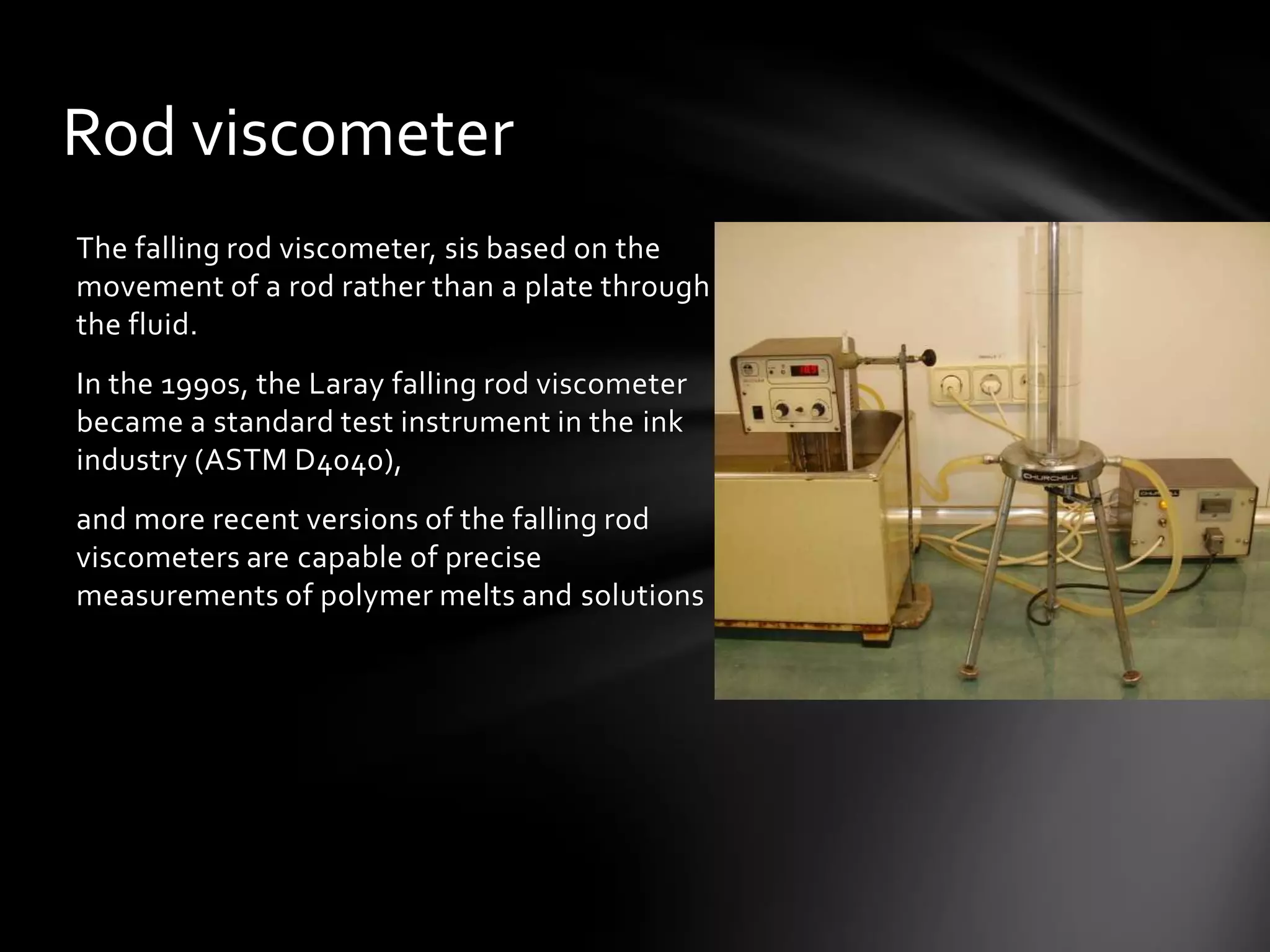 Rod viscometer

The falling rod viscometer, sis based on the movement of a rod rather than a plate through the fluid.

In the 1990s, the Laray falling rod viscometer became a standard test instrument in the ink industry (ASTM D4040),

and more recent versions of the falling rod viscometers are capable of precise measurements of polymer melts and solutions

CHURCHILL